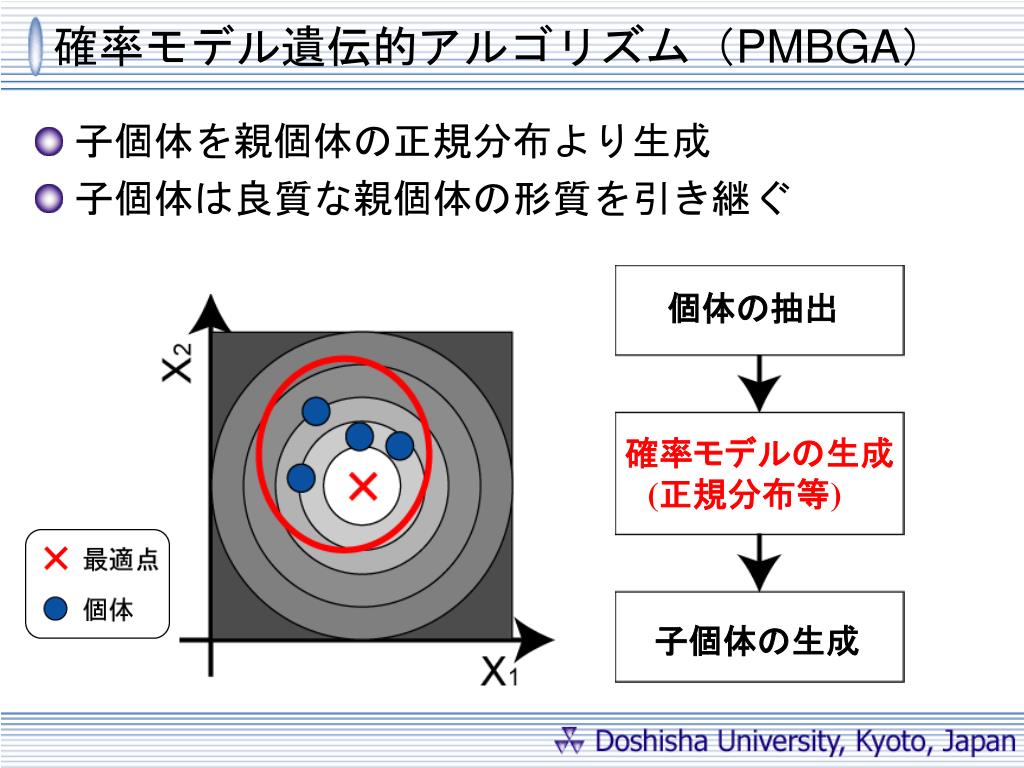 確率モデル遺伝的アルゴリズム（PMBGA）

子個体を親個体の正規分布より生成

子個体は良質な親個体の形質を引き継ぐ

$X_2$

$X_1$

最適点

個体

個体の抽出

確率モデルの生成 (正規分布等)

子個体の生成

Doshisha University, Kyoto, Japan